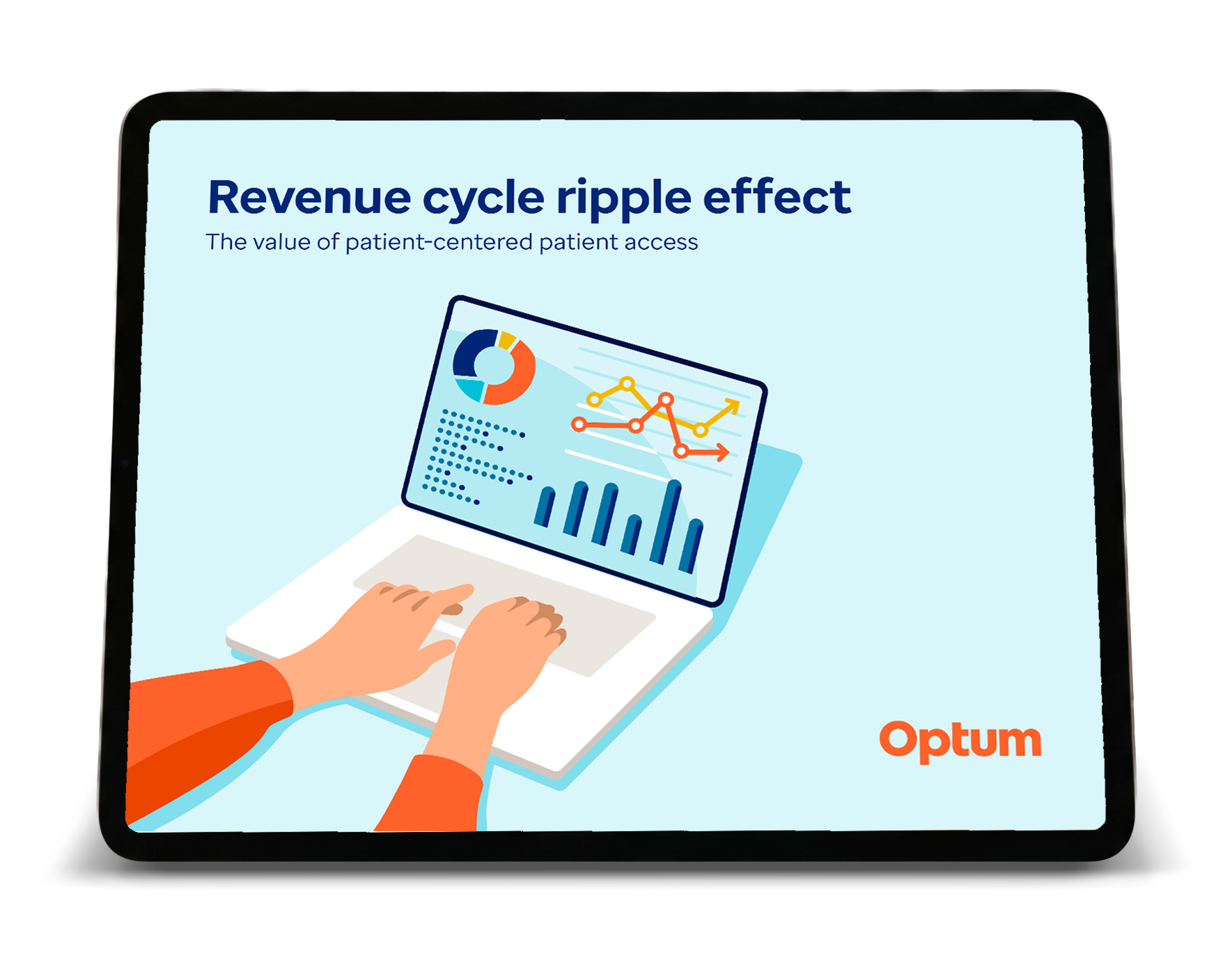 Revenue cycle ripple effect
The value of patient-centered patient access

Optum